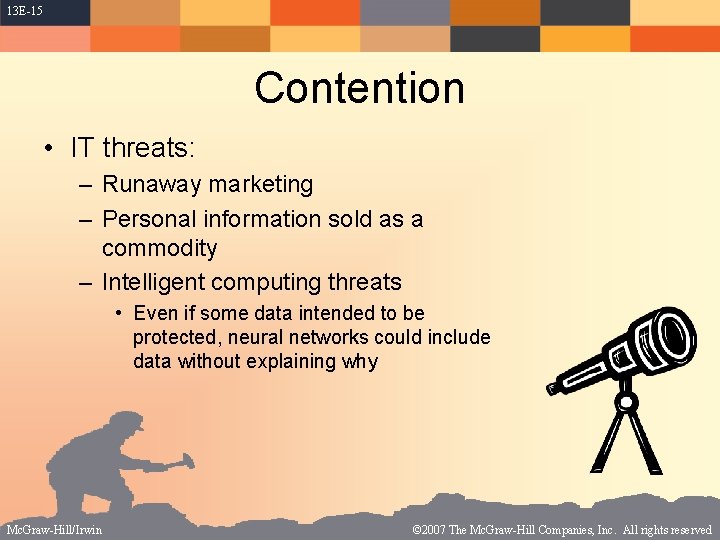 13E-15

Contention

• IT threats:
– Runaway marketing
– Personal information sold as a commodity
– Intelligent computing threats
• Even if some data intended to be protected, neural networks could include data without explaining why

McGraw-Hill/Irwin

©2007 The McGraw-Hill Companies, Inc. All rights reserved